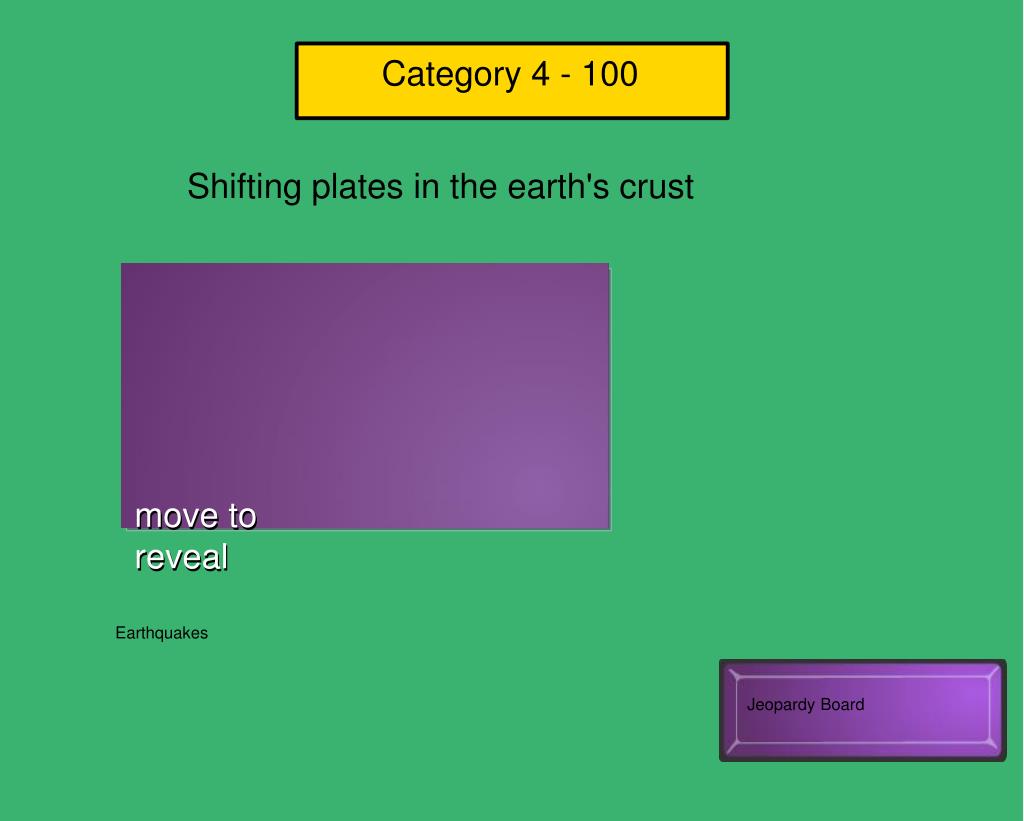 Category 4 - 100

Shifting plates in the earth's crust

move to reveal

Earthquakes

Jeopardy Board